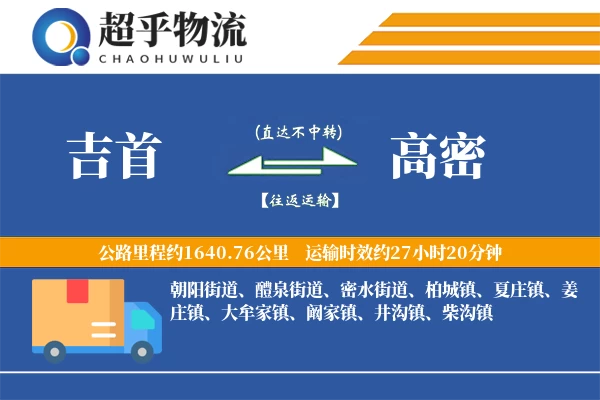 超乎物流
CHAOHUWULIU

吉首

(直达不中转)

【往返运输】

高密

公路里程约1640.76公里 运输时效约27小时20分钟

朝阳街道、醴泉街道、密水街道、柏城镇、夏庄镇、姜庄镇、大牟家镇、阚家镇、井沟镇、柴沟镇